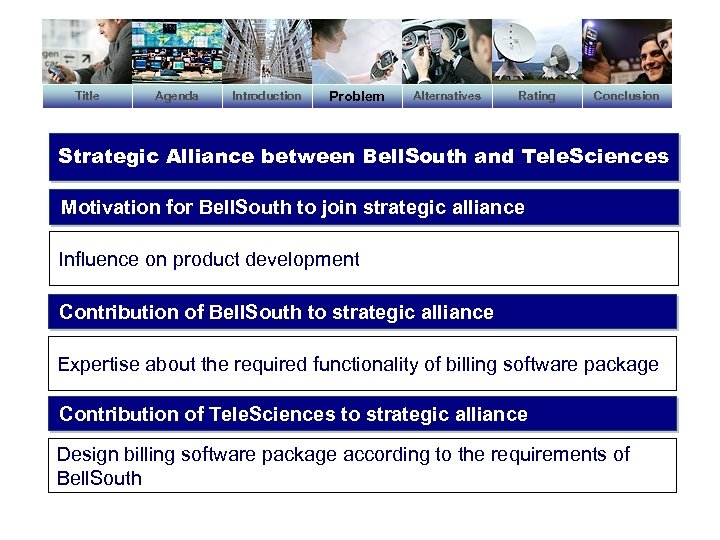 Title Agenda Introduction Problem Alternatives Rating Conclusion

Strategic Alliance between BellSouth and TeleSciences

Motivation for BellSouth to join strategic alliance

Influence on product development

Contribution of BellSouth to strategic alliance

Expertise about the required functionality of billing software package

Contribution of TeleSciences to strategic alliance

Design billing software package according to the requirements of BellSouth